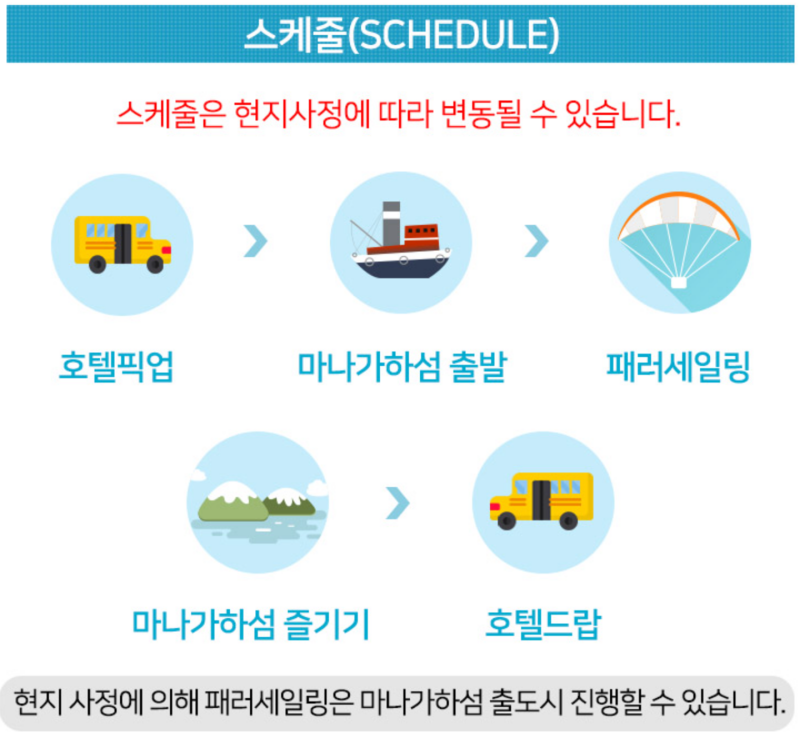 스케줄(SCHEDULE)

스케줄은 현지사정에 따라 변동될 수 있습니다.

호텔픽업

마나가하섬 출발

패러세일링

마나가하섬 즐기기

호텔드랍

현지 사정에 의해 패러세일링은 마나가하섬 출도시 진행할 수 있습니다.